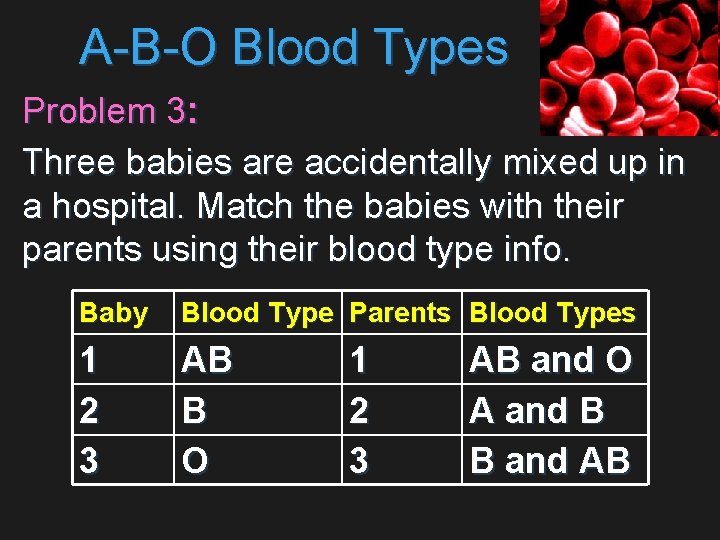 A-B-O Blood Types

Problem 3:

Three babies are accidentally mixed up in a hospital. Match the babies with their parents using their blood type info.

| Baby | Blood Type | Parents | Blood Types |
|---|---|---|---|
| 1 | AB | 1 | AB and O |
| 2 | B | 2 | A and B |
| 3 | O | 3 | B and AB |